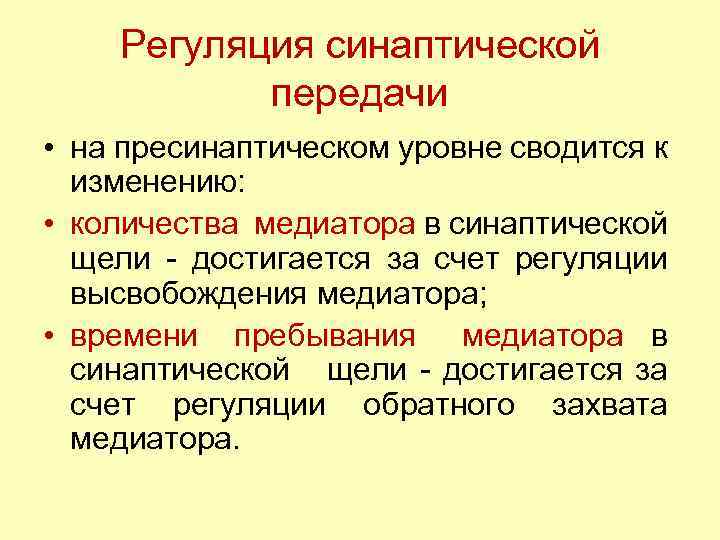 Регуляция синаптической передачи

• на пресинаптическом уровне сводится к изменению:

• количества медиатора в синаптической щели - достигается за счет регуляции высвобождения медиатора;

• времени пребывания медиатора в синаптической щели - достигается за счет регуляции обратного захвата медиатора.